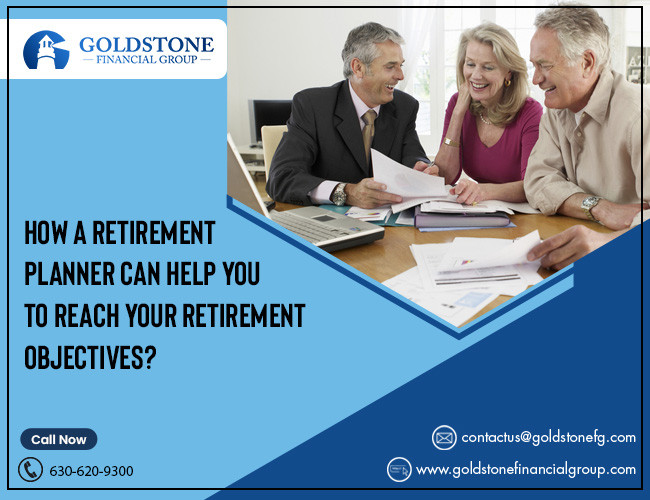 GOLDSTONE
— FINANCIAL GROUP —

HOW A RETIREMENT PLANNER CAN HELP YOU TO REACH YOUR RETIREMENT OBJECTIVES?

Call Now

630-620-9300

contactus@goldstonefg.com

www.goldstonefinancialgroup.com